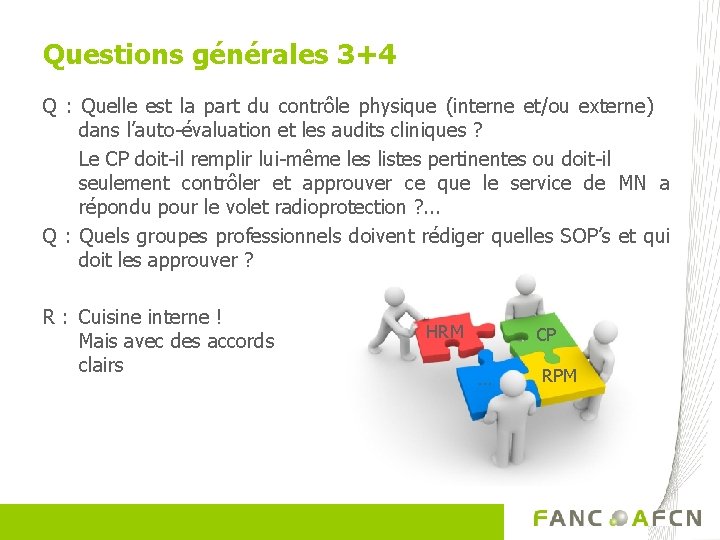 Questions générales 3+4

Q : Quelle est la part du contrôle physique (interne et/ou externe) dans l'auto-évaluation et les audits cliniques ?

Le CP doit-il remplir lui-même les listes pertinentes ou doit-il seulement contrôler et approuver ce que le service de MN a répondu pour le volet radioprotection ?...

Q : Quels groupes professionnels doivent rédiger quelles SOP's et qui doit les approuver ?

R : Cuisine interne !
Mais avec des accords clairs

HRM
CP
RPM
...

FANC AFCN